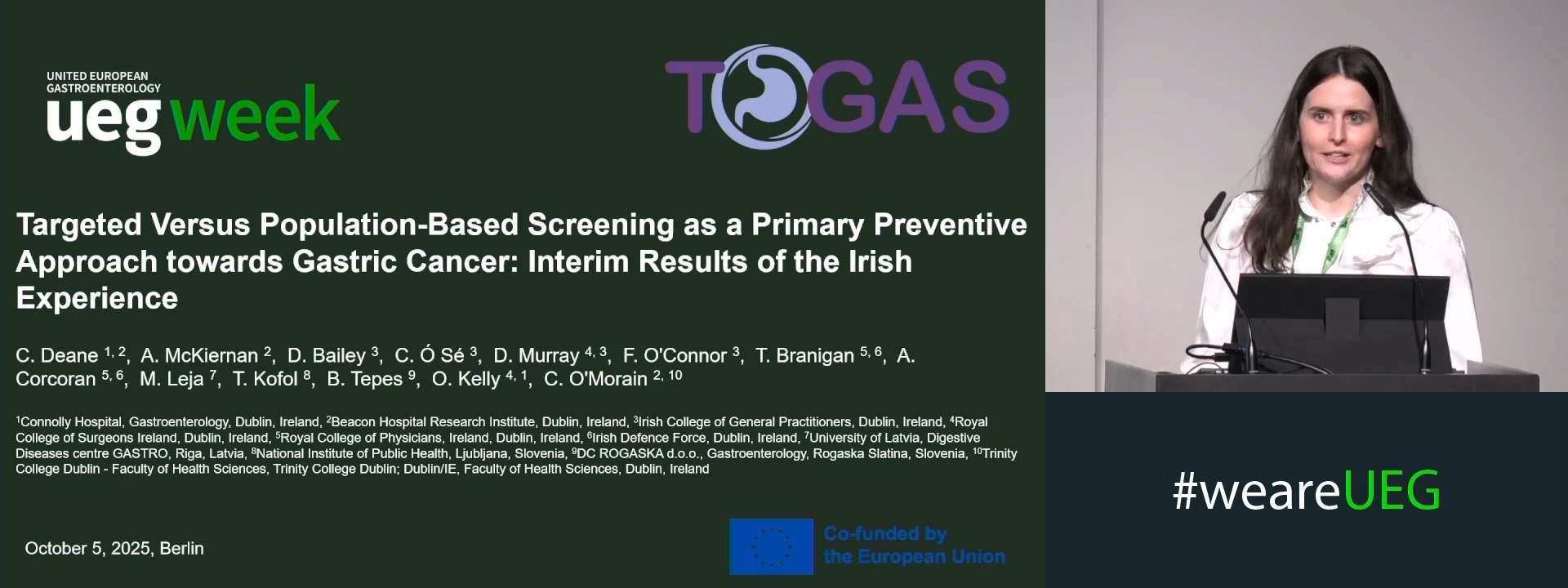 UNITED EUROPEAN GASTROENTEROLOGY
ueg week

TOGAS

Targeted Versus Population-Based Screening as a Primary Preventive Approach towards Gastric Cancer: Interim Results of the Irish Experience

C. Deane $^{1, 2}$, A. McKiernan $^{2}$, D. Bailey $^{3}$, C. Ó Sé $^{3}$, D. Murray $^{4, 3}$, F. O'Connor $^{3}$, T. Branigan $^{5, 6}$, A. Corcoran $^{5, 6}$, M. Leja $^{7}$, T. Kofol $^{8}$, B. Tepes $^{9}$, O. Kelly $^{4, 1}$, C. O'Morain $^{2, 10}$

$^{1}$Connolly Hospital, Gastroenterology, Dublin, Ireland, $^{2}$Beacon Hospital Research Institute, Dublin, Ireland, $^{3}$Irish College of General Practitioners, Dublin, Ireland, $^{4}$Royal College of Surgeons Ireland, Dublin, Ireland, $^{5}$Royal College of Physicians, Ireland, Dublin, Ireland, $^{6}$Irish Defence Force, Dublin, Ireland, $^{7}$University of Latvia, Digestive Diseases centre GASTRO, Riga, Latvia, $^{8}$National Institute of Public Health, Ljubljana, Slovenia, $^{9}$DC ROGASKA d.o.o., Gastroenterology, Rogaska Slatina, Slovenia, $^{10}$Trinity College Dublin - Faculty of Health Sciences, Trinity College Dublin; Dublin/IE, Faculty of Health Sciences, Dublin, Ireland

October 5, 2025, Berlin

Co-funded by the European Union

#weareUEG